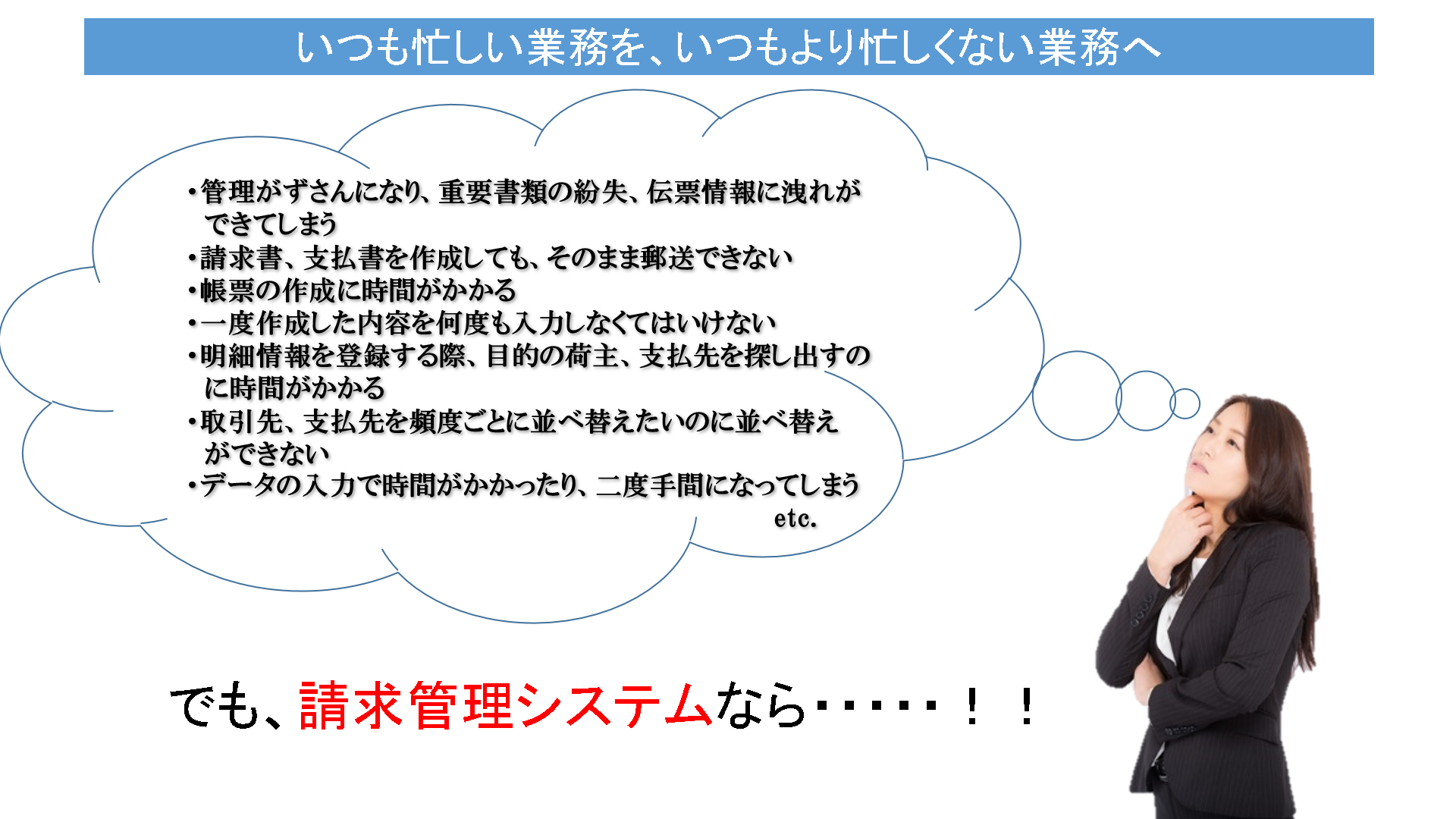 いつも忙しい業務を、いつもより忙しくない業務へ

・管理がずさんになり、重要書類の紛失、伝票情報に洩れができてしまう
・請求書、支払書を作成しても、そのまま郵送できない
・帳票の作成に時間がかかる
・一度作成した内容を何度も入力しなくてはいけない
・明細情報を登録する際、目的の荷主、支払先を探し出すのに時間がかかる
・取引先、支払先を頻度ごとに並べ替えたいのに並べ替えができない
・データの入力で時間がかかったり、二度手間になってしまう
etc.

でも、請求管理システムなら・・・・・！！